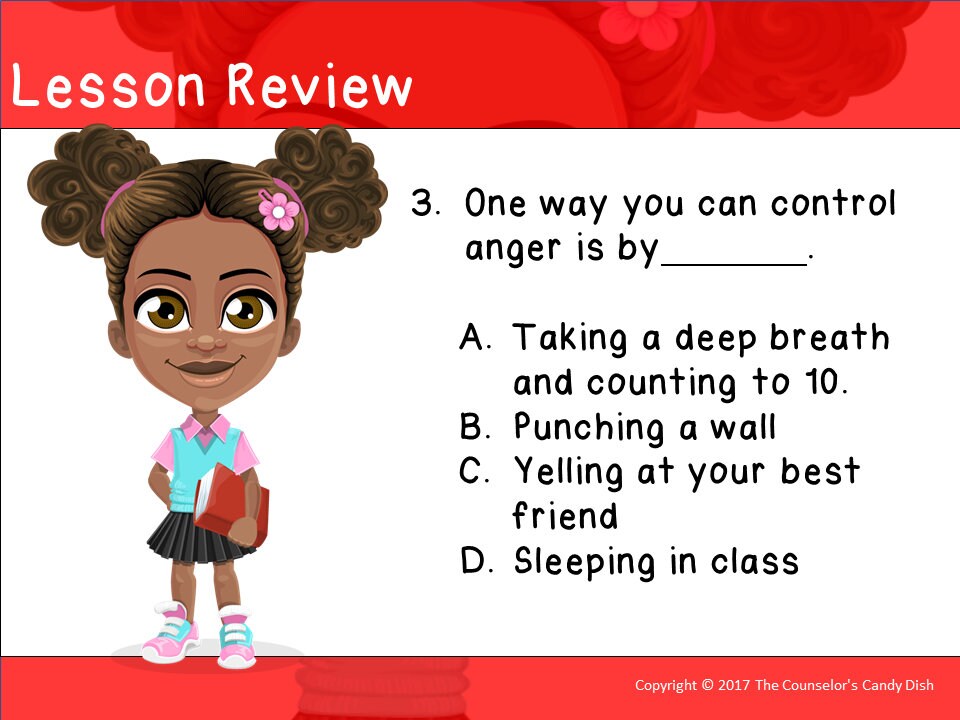 Lesson Review

3. One way you can control anger is by_______.

A. Taking a deep breath and counting to 10.
B. Punching a wall
C. Yelling at your best friend
D. Sleeping in class

Copyright © 2017 The Counselor's Candy Dish